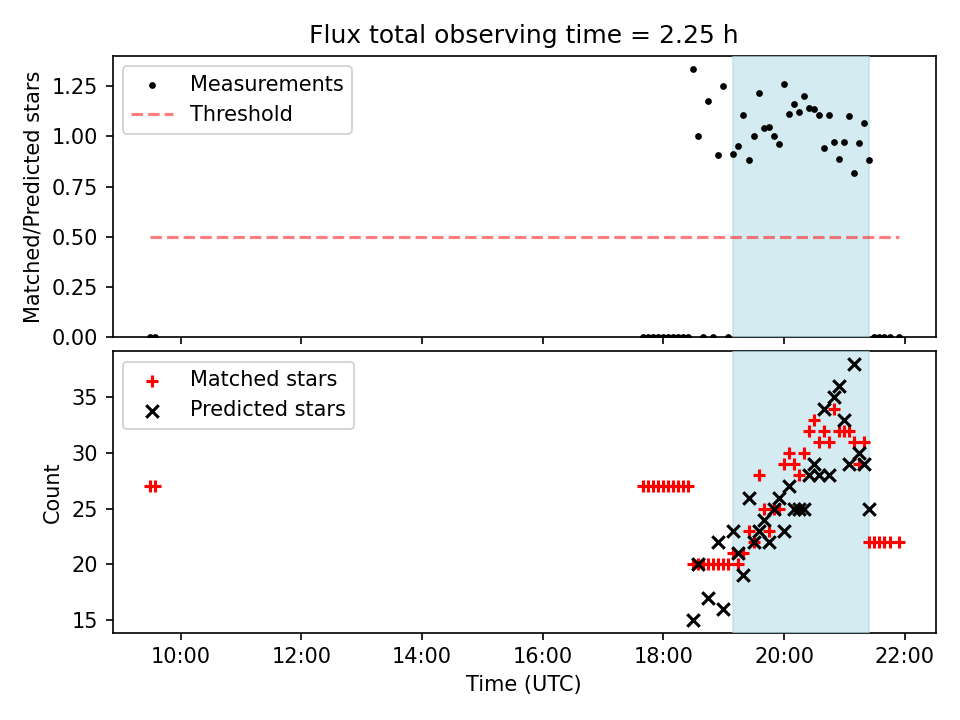 Flux total observing time = 2.25 h

Measurements
Threshold

Matched/Predicted stars

1.25
1.00
0.75
0.50
0.25
0.00

Matched stars
Predicted stars

Count

35
30
25
20
15

10:00
12:00
14:00
16:00
18:00
20:00
22:00

Time (UTC)